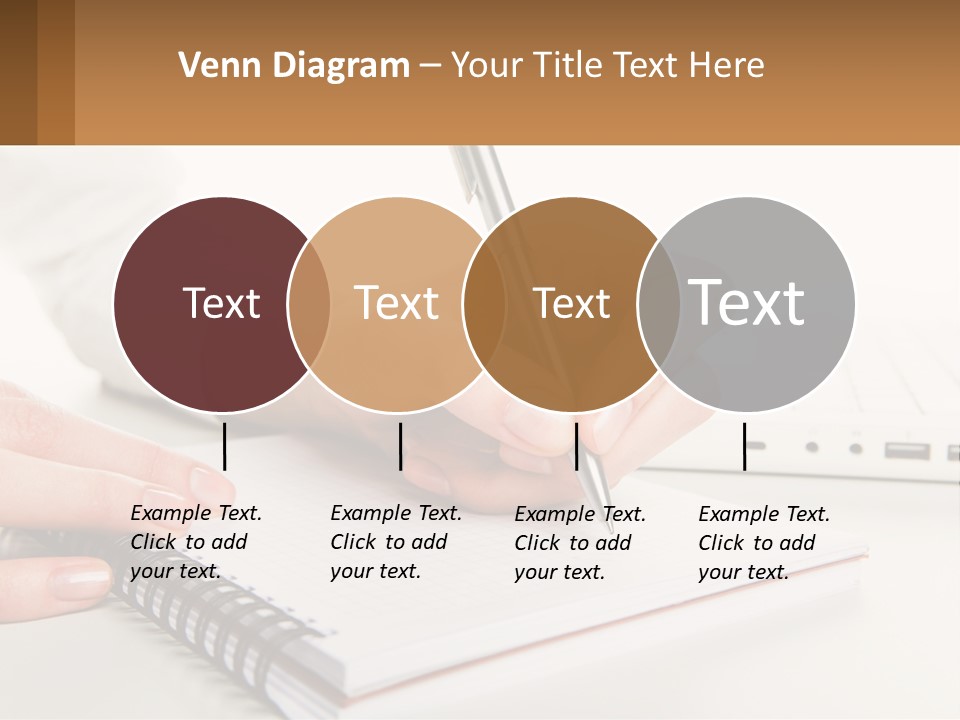 Venn Diagram – Your Title Text Here

Text

Text

Text

Text

Example Text. Click to add your text.

Example Text. Click to add your text.

Example Text. Click to add your text.

Example Text. Click to add your text.